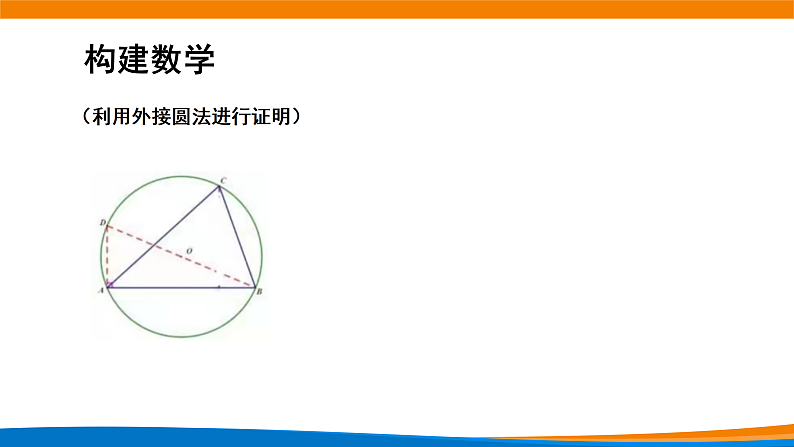 构建数学

（利用外接圆法进行证明）

C
D
O
A
B